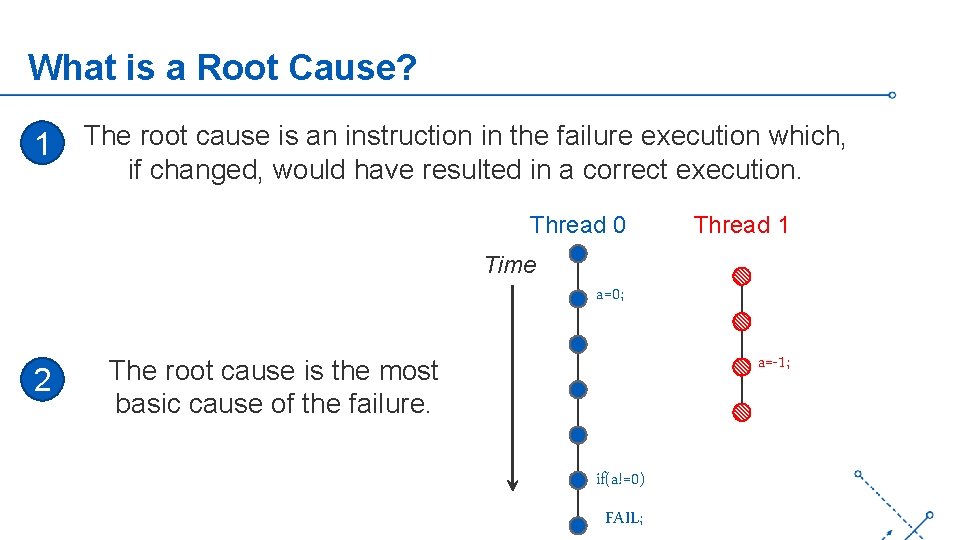 What is a Root Cause?

1 The root cause is an instruction in the failure execution which, if changed, would have resulted in a correct execution.

Thread 0

Thread 1

Time

a=0;

a=-1;

2 The root cause is the most basic cause of the failure.

if(a!=0)

FAIL;